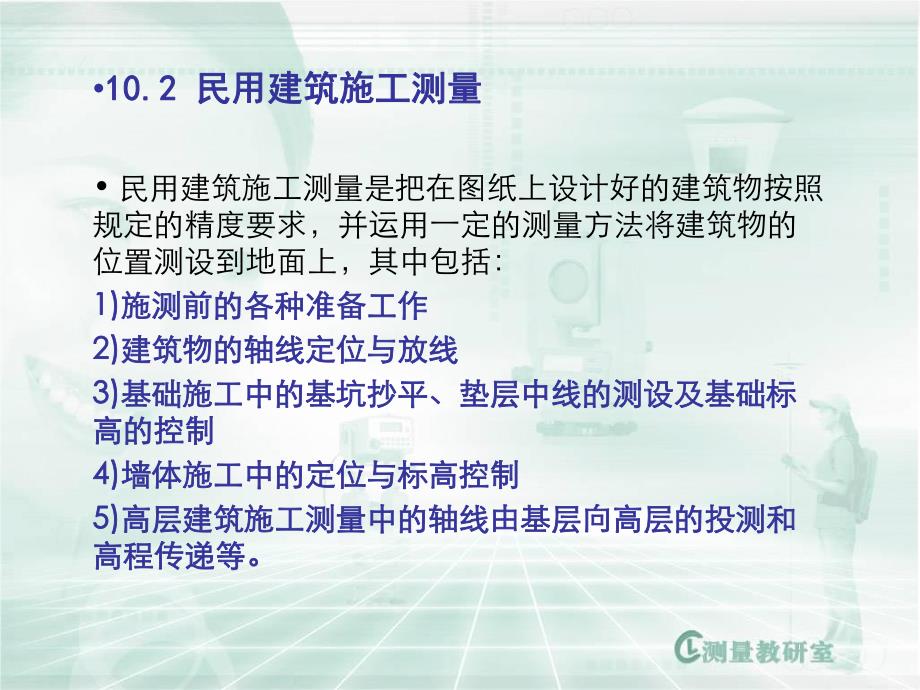 •10.2 民用建筑施工测量

• 民用建筑施工测量是把在图纸上设计好的建筑物按照规定的精度要求，并运用一定的测量方法将建筑物的位置测设到地面上，其中包括：

1)施测前的各种准备工作

2)建筑物的轴线定位与放线

3)基础施工中的基坑抄平、垫层中线的测设及基础标高的控制

4)墙体施工中的定位与标高控制

5)高层建筑施工测量中的轴线由基层向高层的投测和高程传递等。

测量教研室